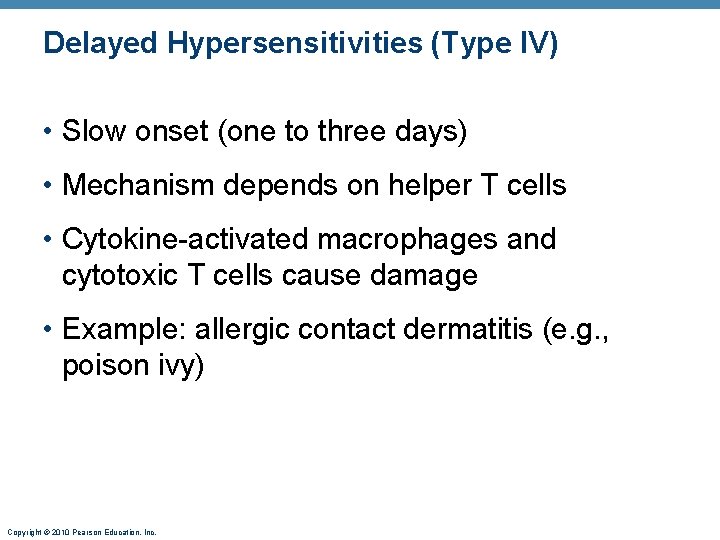 Delayed Hypersensitivities (Type IV)

• Slow onset (one to three days)

• Mechanism depends on helper T cells

• Cytokine-activated macrophages and cytotoxic T cells cause damage

• Example: allergic contact dermatitis (e.g., poison ivy)

Copyright © 2010 Pearson Education, Inc.